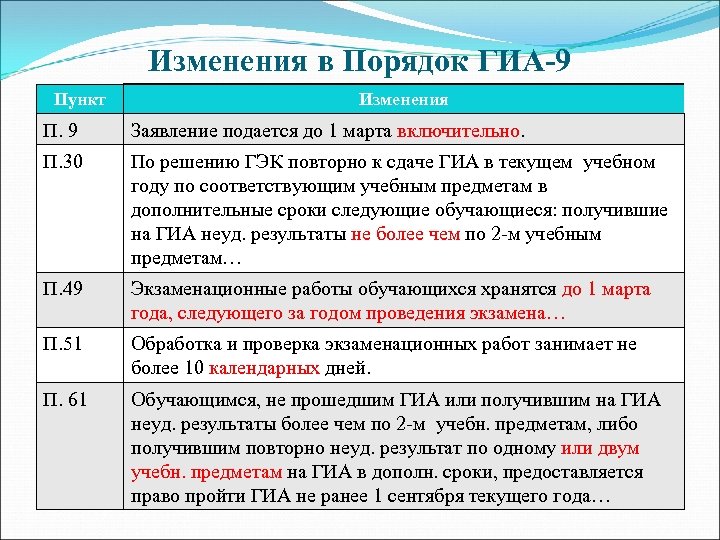 Изменения в Порядок ГИА-9

| Пункт | Изменения |
|---|---|
| П. 9 | Заявление подается до 1 марта включительно. |
| П.30 | По решению ГЭК повторно к сдаче ГИА в текущем учебном году по соответствующим учебным предметам в дополнительные сроки следующие обучающиеся: получившие на ГИА неуд. результаты не более чем по 2-м учебным предметам… |
| П.49 | Экзаменационные работы обучающихся хранятся до 1 марта года, следующего за годом проведения экзамена… |
| П.51 | Обработка и проверка экзаменационных работ занимает не более 10 календарных дней. |
| П. 61 | Обучающимся, не прошедшим ГИА или получившим на ГИА неуд. результаты более чем по 2-м учебн. предметам, либо получившим повторно неуд. результат по одному или двум учебн. предметам на ГИА в дополн. сроки, предоставляется право пройти ГИА не ранее 1 сентября текущего года… |